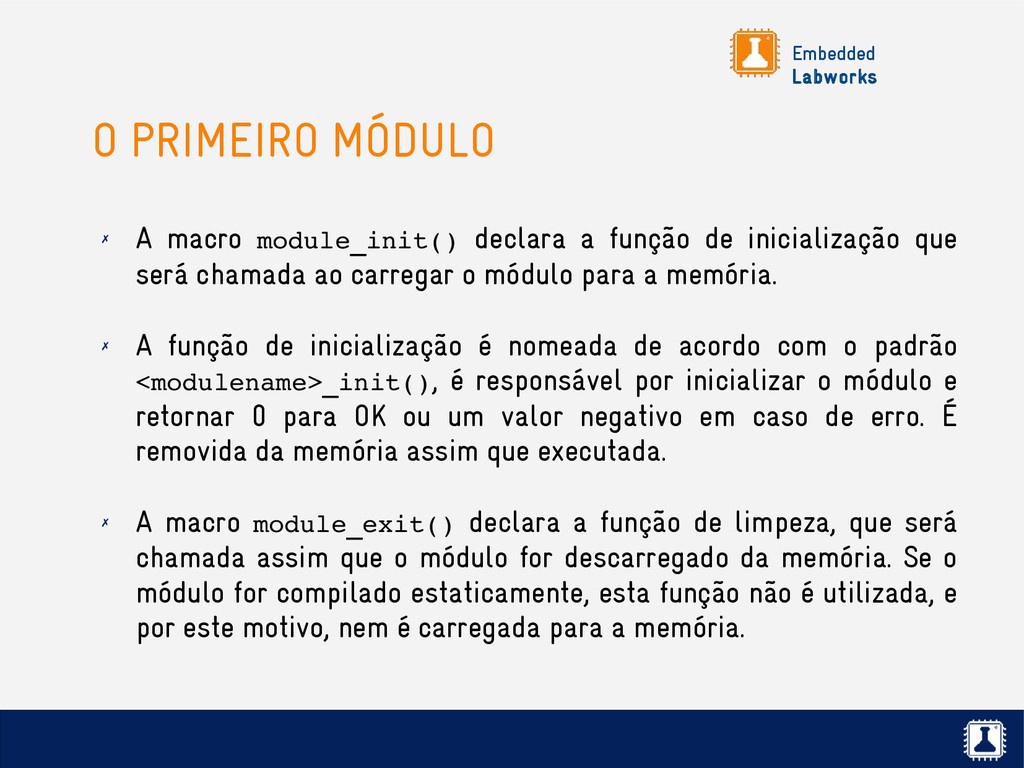 Embedded
Labworks

O PRIMEIRO MÓDULO

✗ A macro module_init() declara a função de inicialização que será chamada ao carregar o módulo para a memória.

✗ A função de inicialização é nomeada de acordo com o padrão <modulename>_init(), é responsável por inicializar o módulo e retornar 0 para OK ou um valor negativo em caso de erro. É removida da memória assim que executada.

✗ A macro module_exit() declara a função de limpeza, que será chamada assim que o módulo for descarregado da memória. Se o módulo for compilado estaticamente, esta função não é utilizada, e por este motivo, nem é carregada para a memória.